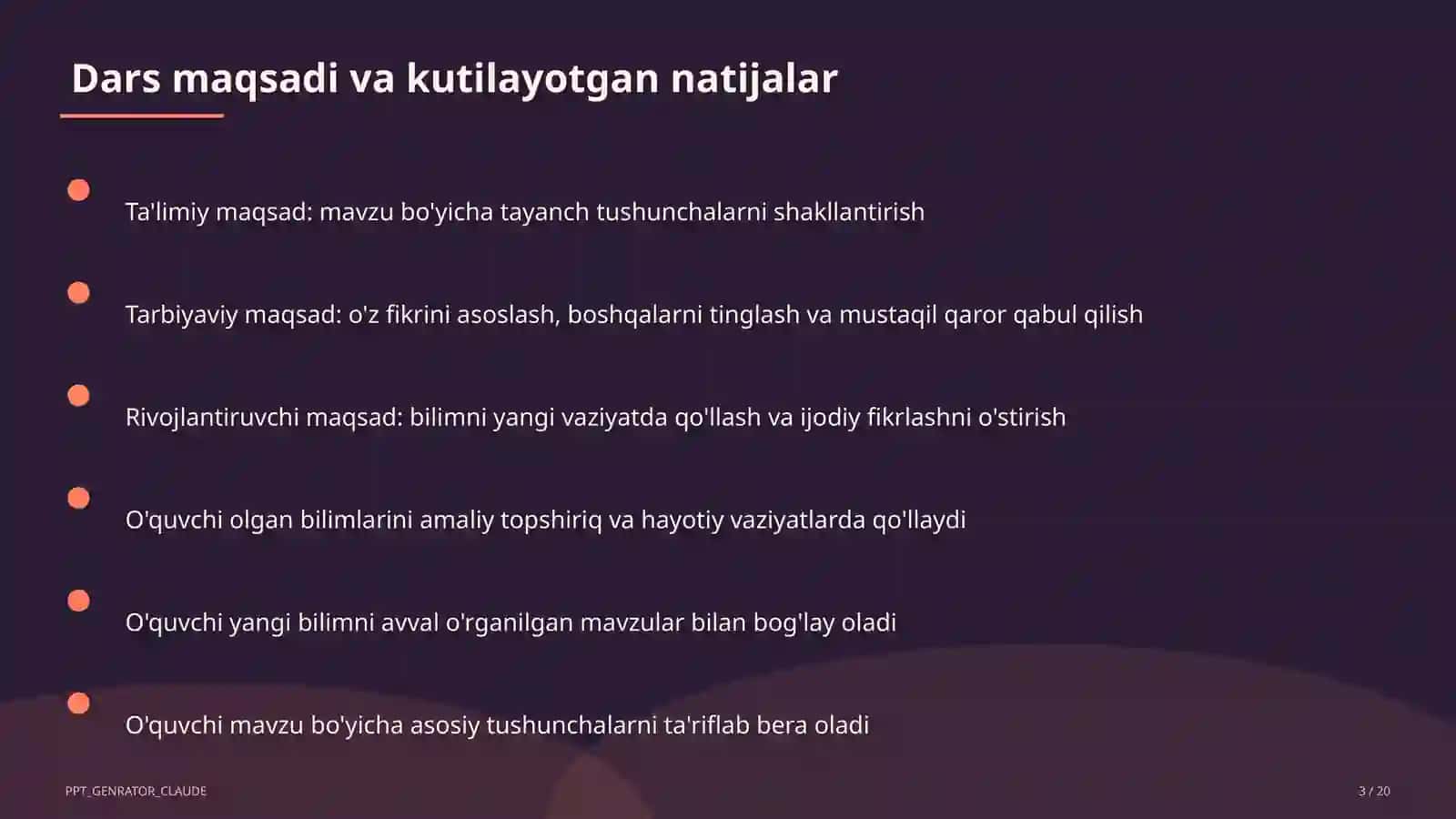 Dars maqsadi va kutilayotgan natijalar

Ta'limiy maqsad: mavzu bo'yicha tayanch tushunchalarni shakllantirish

Tarbiyaviy maqsad: o'z fikrini asoslash, boshqalarni tinglash va mustaqil qaror qabul qilish

Rivojlantiruvchi maqsad: bilimni yangi vaziyatda qo'llash va ijodiy fikrlashni o'stirish

O'quvchi olgan bilimlarini amaliy topshiriq va hayotiy vaziyatlarda qo'llaydi

O'quvchi yangi bilimni avval o'rganilgan mavzular bilan bog'lay oladi

O'quvchi mavzu bo'yicha asosiy tushunchalarni ta'riflab bera oladi

PPT_GENRATOR_CLAUDE

3 / 20